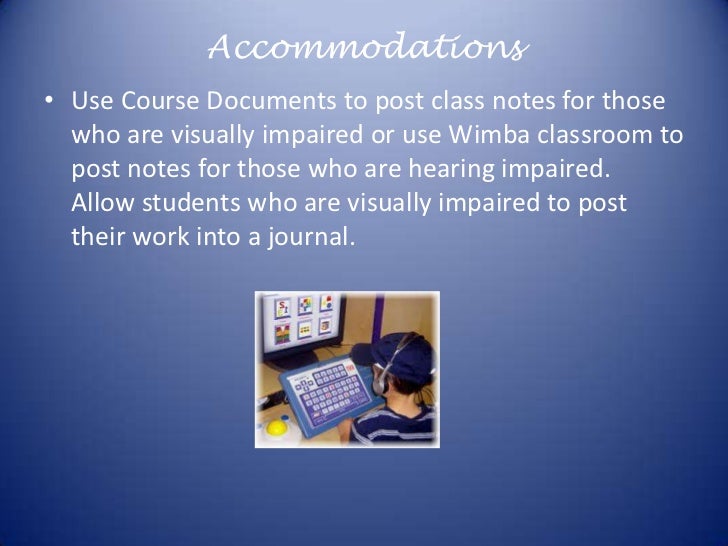 Accommodations

• Use Course Documents to post class notes for those who are visually impaired or use Wimba classroom to post notes for those who are hearing impaired. Allow students who are visually impaired to post their work into a journal.